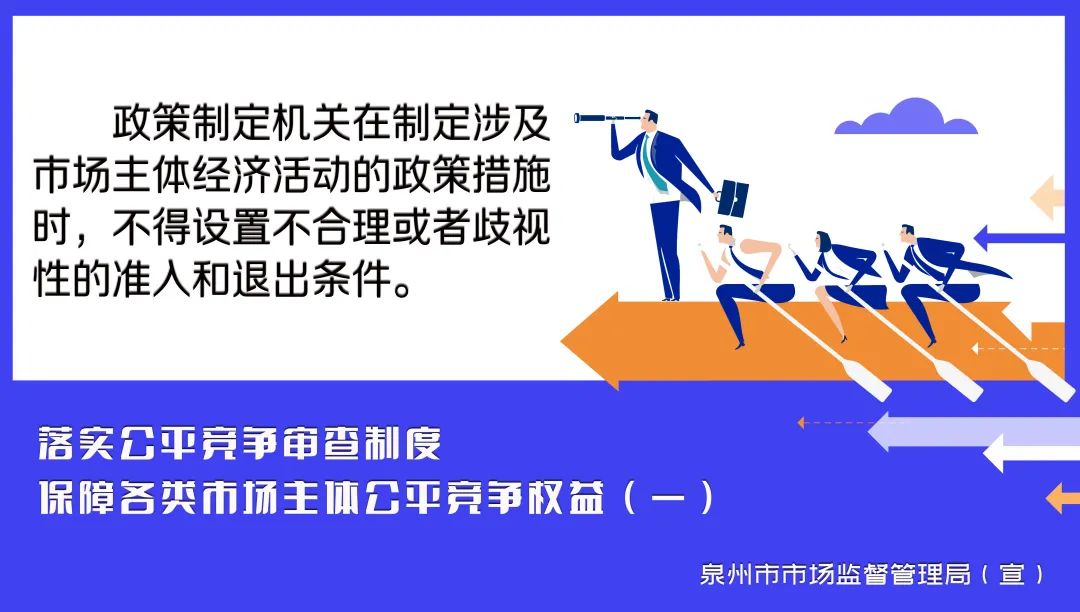 政策制定机关在制定涉及市场主体经济活动的政策措施时，不得设置不合理或者歧视性的准入和退出条件。

落实公平竞争审查制度
保障各类市场主体公平竞争权益（一）

泉州市市场监督管理局（宣）